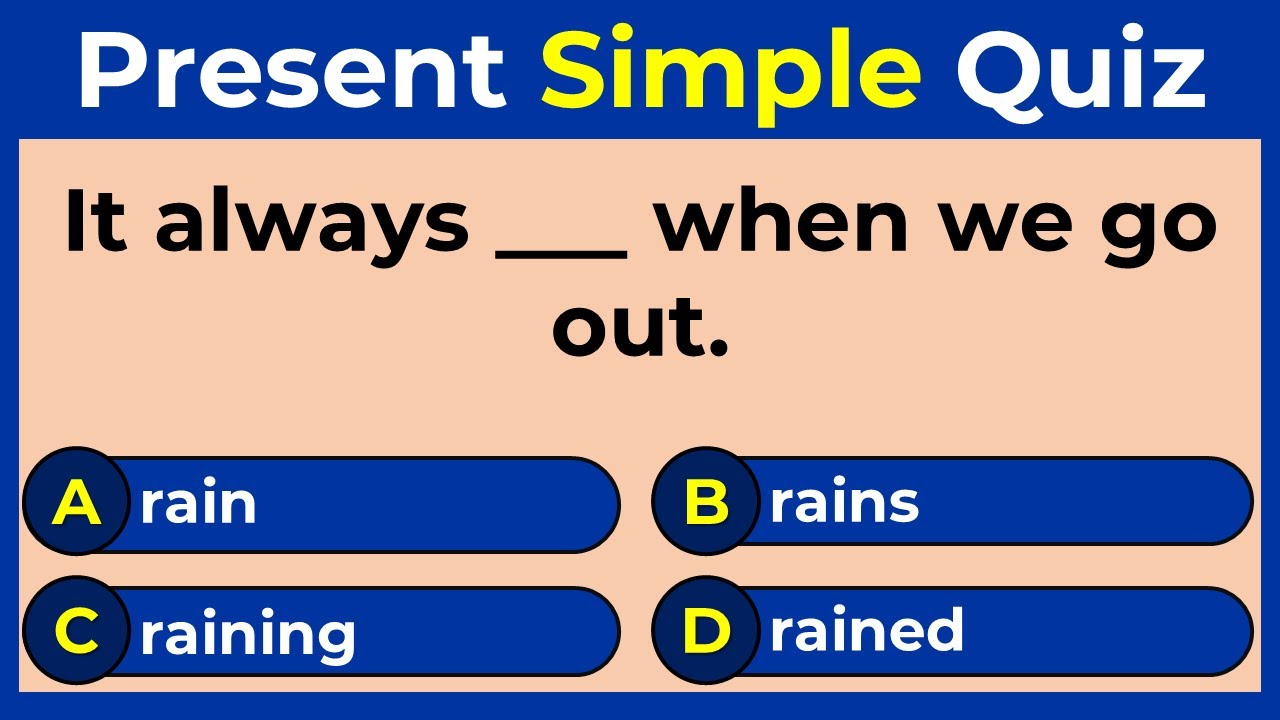 Present Simple Quiz

It always ___ when we go out.

A rain

B rains

C raining

D rained